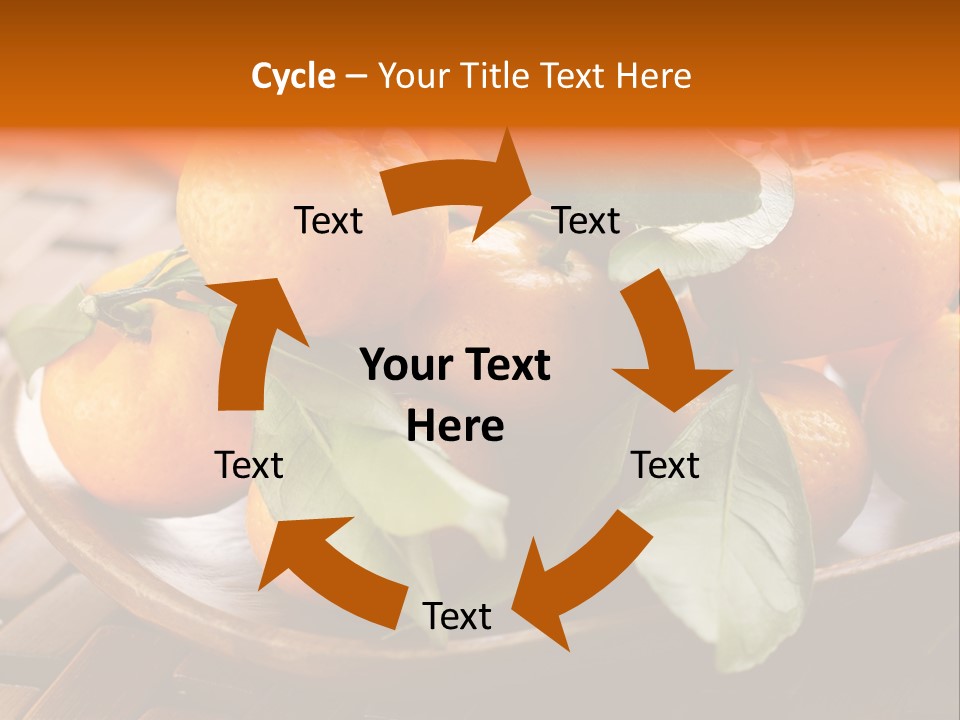 Cycle – Your Title Text Here

Text

Text

Your Text Here

Text

Text

Text